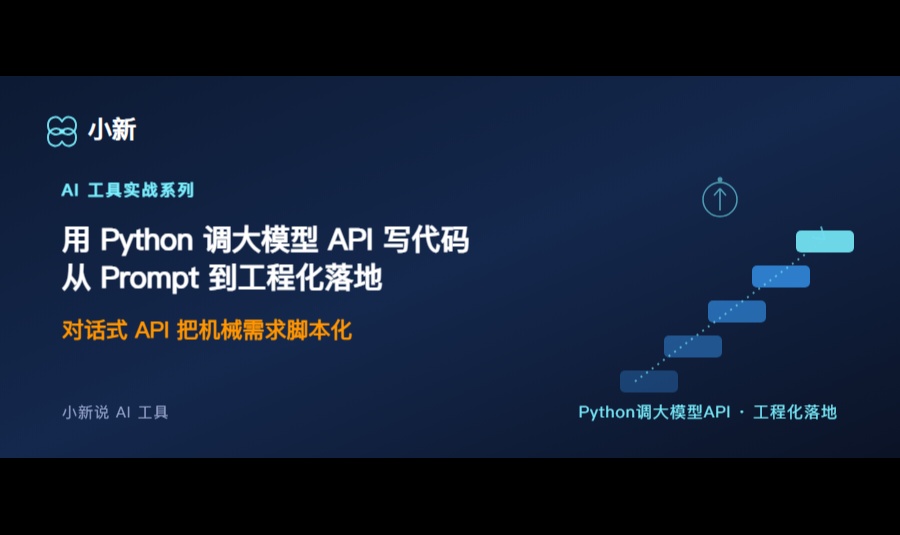 小新

AI 工具实战系列

用 Python 调大模型 API 写代码
从 Prompt 到工程化落地

对话式 API 把机械需求脚本化

小新说 AI 工具

Python调大模型API · 工程化落地